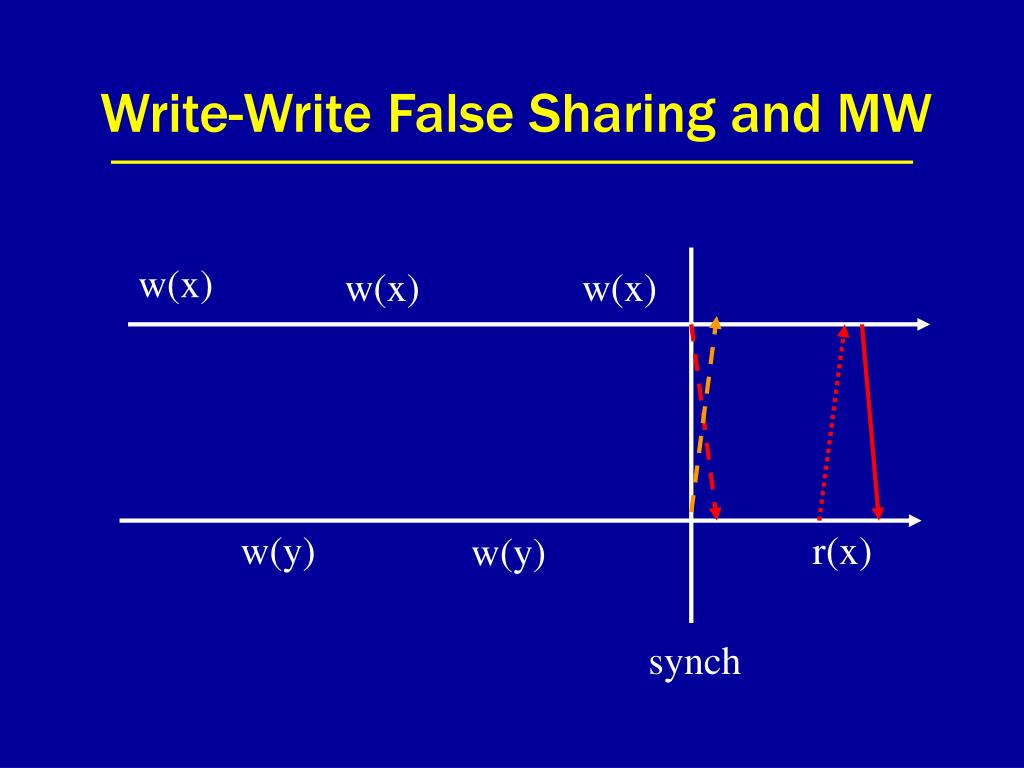 Write-Write False Sharing and MW

w(x)

w(x)

w(x)

w(y)

w(y)

r(x)

synch